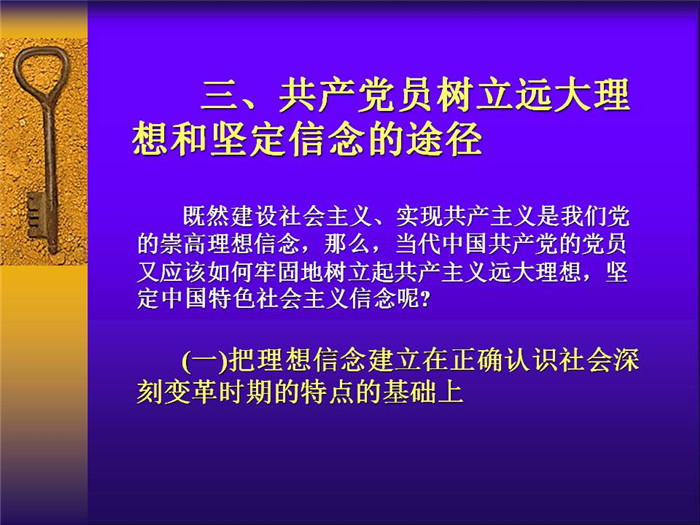 三、共产党员树立远大理想和坚定信念的途径

既然建设社会主义、实现共产主义是我们党的崇高理想信念，那么，当代中国共产党的党员又应该如何牢固地树立起共产主义远大理想，坚定中国特色社会主义信念呢?

(一)把理想信念建立在正确认识社会深刻变革时期的特点的基础上